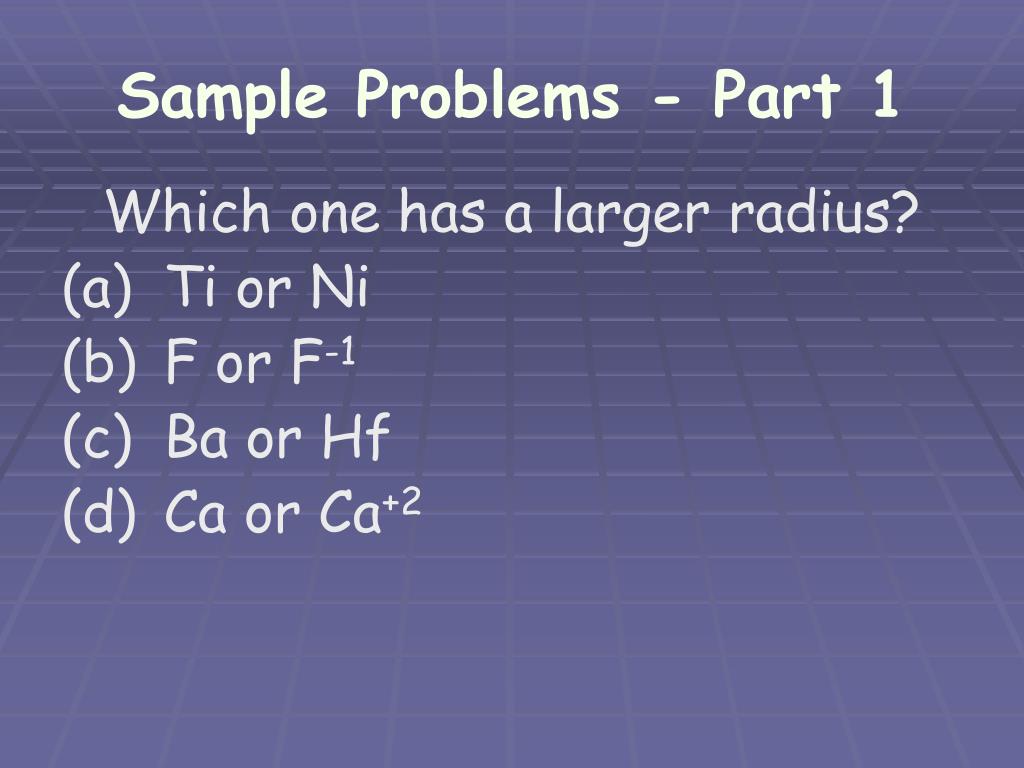 Sample Problems - Part 1

Which one has a larger radius?
(a) Ti or Ni
(b) F or $F^{-1}$
(c) Ba or Hf
(d) Ca or $Ca^{+2}$